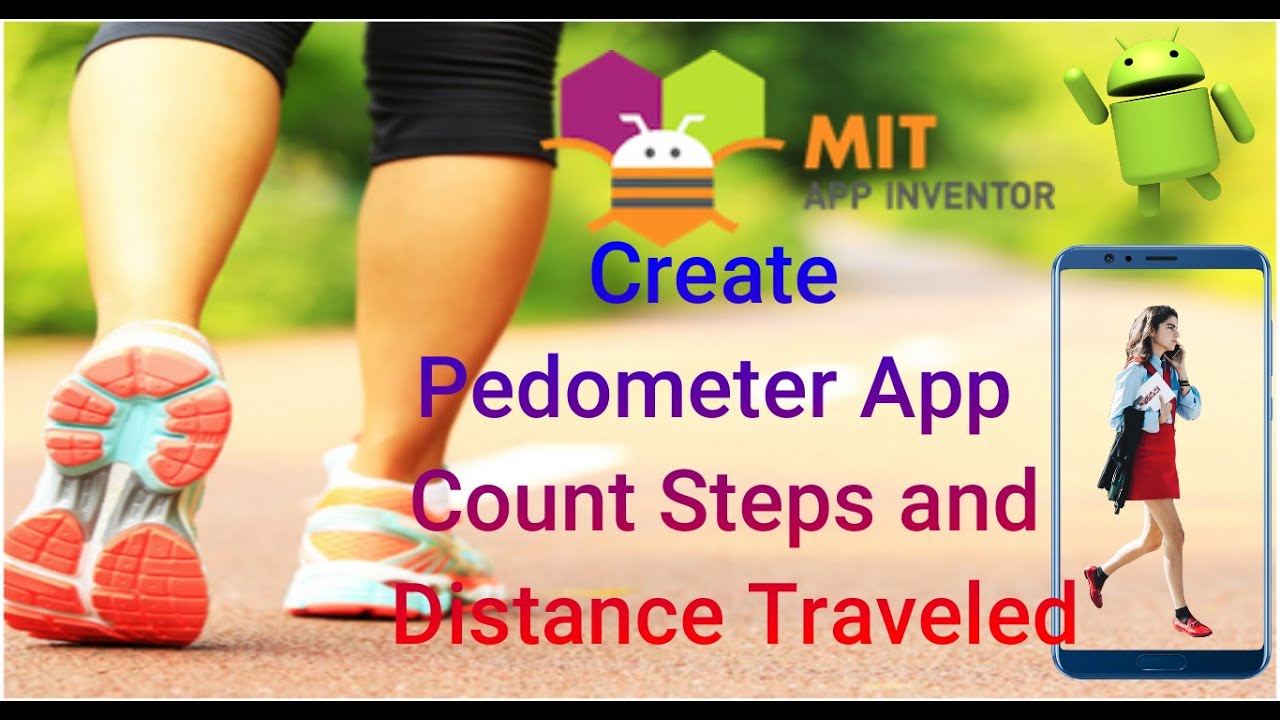 MIT
APP INVENTOR

Create
Pedometer App
Count Steps and
Distance Traveled